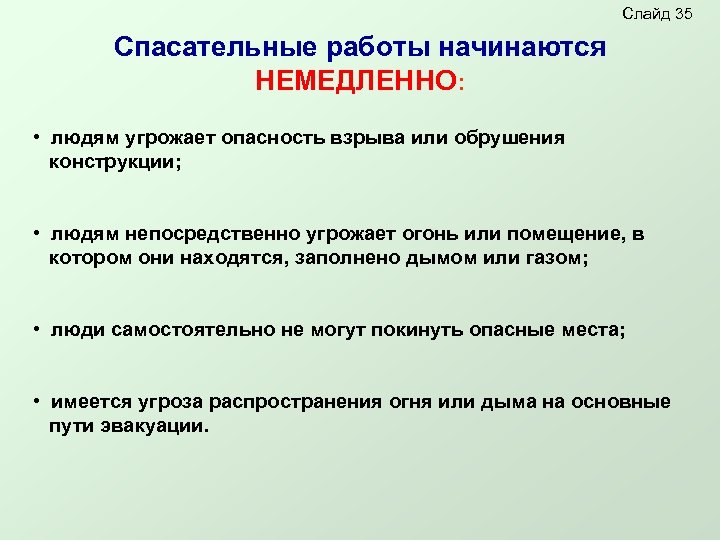 Слайд 35

Спасательные работы начинаются НЕМЕДЛЕННО:

• людям угрожает опасность взрыва или обрушения конструкции;

• людям непосредственно угрожает огонь или помещение, в котором они находятся, заполнено дымом или газом;

• люди самостоятельно не могут покинуть опасные места;

• имеется угроза распространения огня или дыма на основные пути эвакуации.